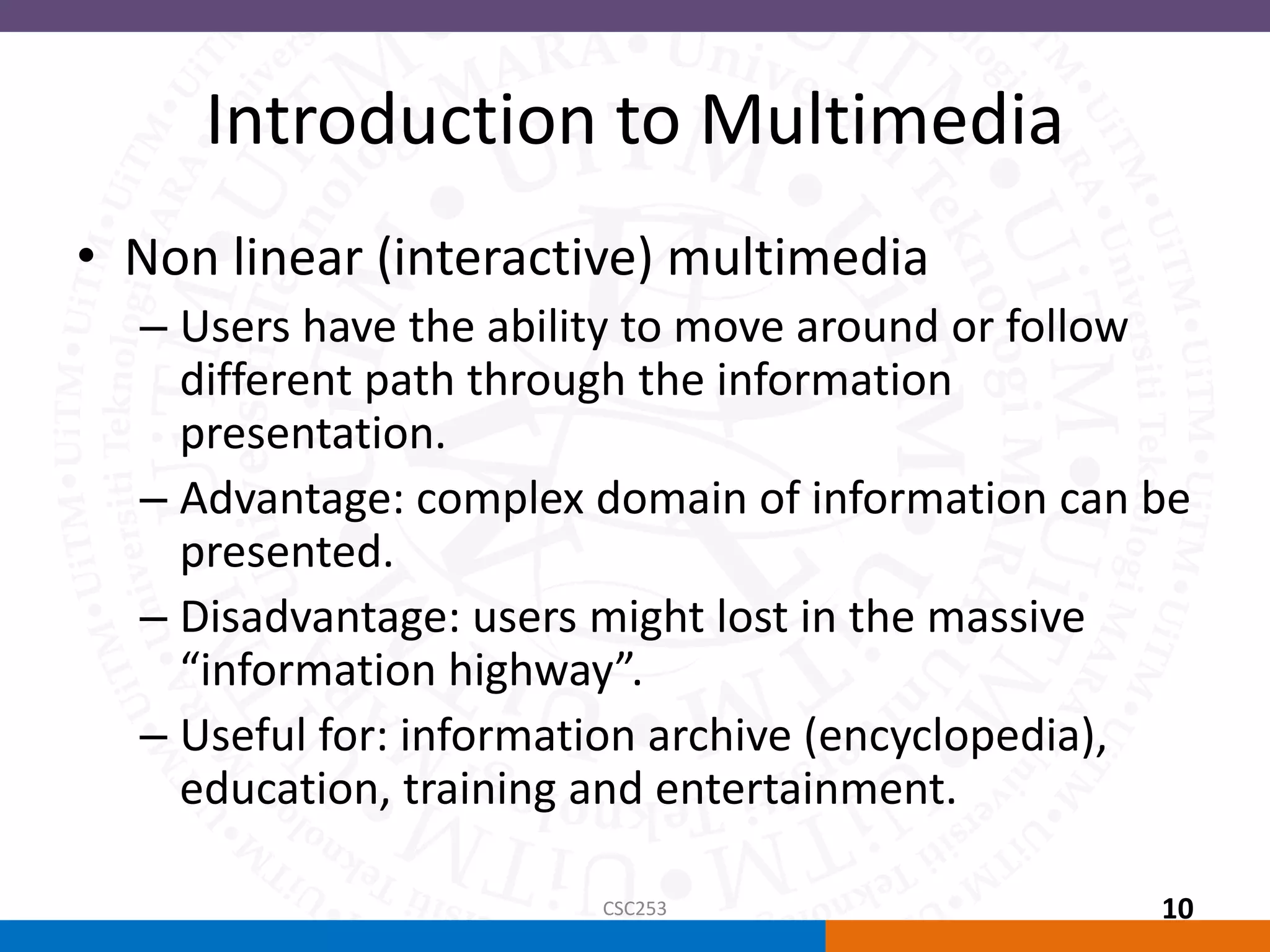 Introduction to Multimedia

• Non linear (interactive) multimedia
  – Users have the ability to move around or follow different path through the information presentation.
  – Advantage: complex domain of information can be presented.
  – Disadvantage: users might lost in the massive “information highway”.
  – Useful for: information archive (encyclopedia), education, training and entertainment.

CSC253

10